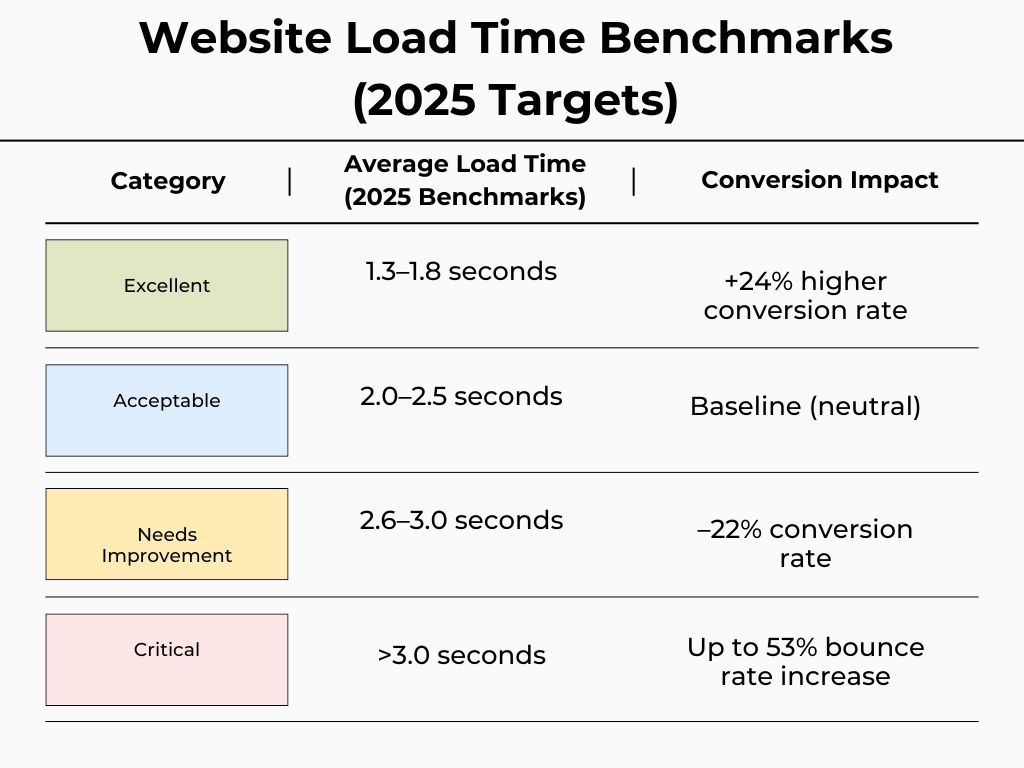 Website Load Time Benchmarks (2025 Targets)

| Category | Average Load Time (2025 Benchmarks) | Conversion Impact |
|---|---|---|
| Excellent | 1.3–1.8 seconds | +24% higher conversion rate |
| Acceptable | 2.0–2.5 seconds | Baseline (neutral) |
| Needs Improvement | 2.6–3.0 seconds | –22% conversion rate |
| Critical | >3.0 seconds | Up to 53% bounce rate increase |